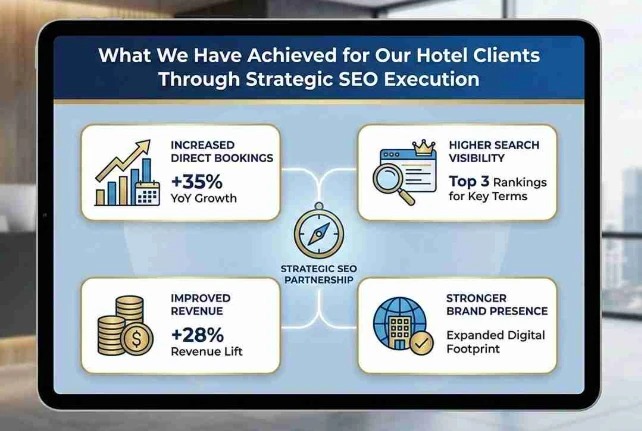 What We Have Achieved for Our Hotel Clients Through Strategic SEO Execution

INCREASED DIRECT BOOKINGS
+35%
YoY Growth

HIGHER SEARCH VISIBILITY
Top 3 Rankings for Key Terms

STRATEGIC SEO PARTNERSHIP

IMPROVED REVENUE
+28%
Revenue Lift

STRONGER BRAND PRESENCE
Expanded Digital Footprint